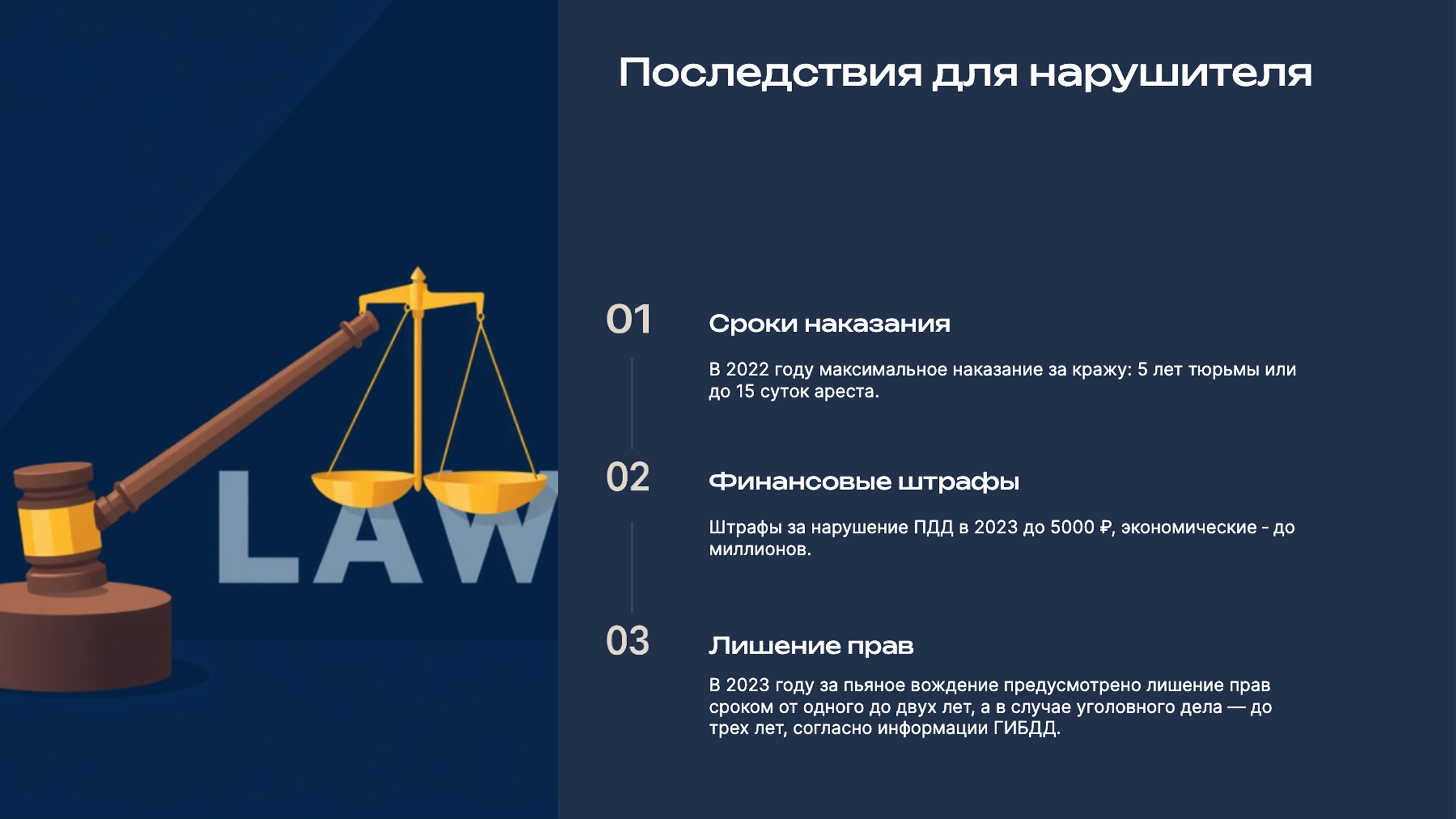 LAW

Последствия для нарушителя

01

Сроки наказания

В 2022 году максимальное наказание за кражу: 5 лет тюрьмы или до 15 суток ареста.

02

Финансовые штрафы

Штрафы за нарушение ПДД в 2023 до 5000 ₽, экономические - до миллионов.

03

Лишение прав

В 2023 году за пьяное вождение предусмотрено лишение прав сроком от одного до двух лет, а в случае уголовного дела — до трех лет, согласно информации ГИБДД.